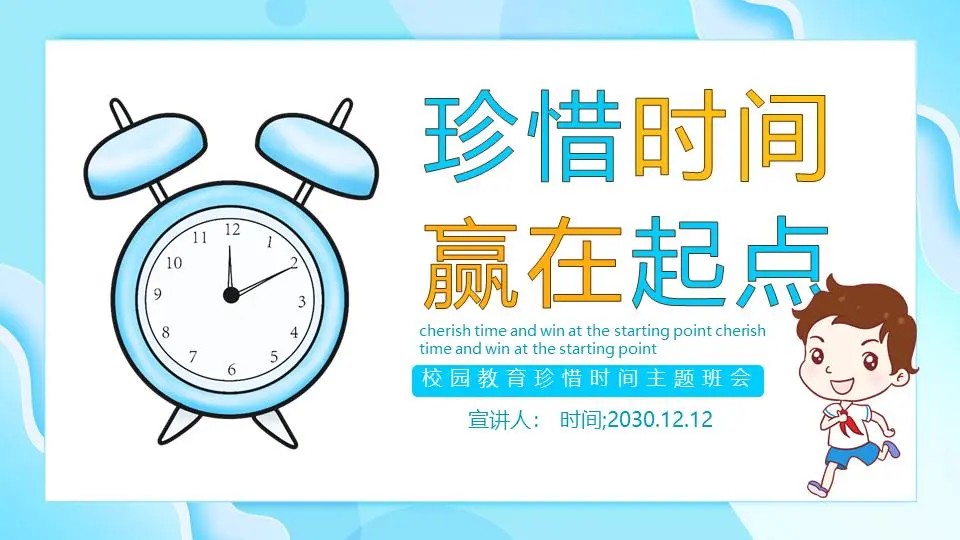 12
1
2
3
4
5
6
7
8
9
10
11

珍惜时间
赢在起点

cherish time and win at the starting point cherish time and win at the starting point

校园教育珍惜时间主题班会

宣讲人： 时间;2030.12.12